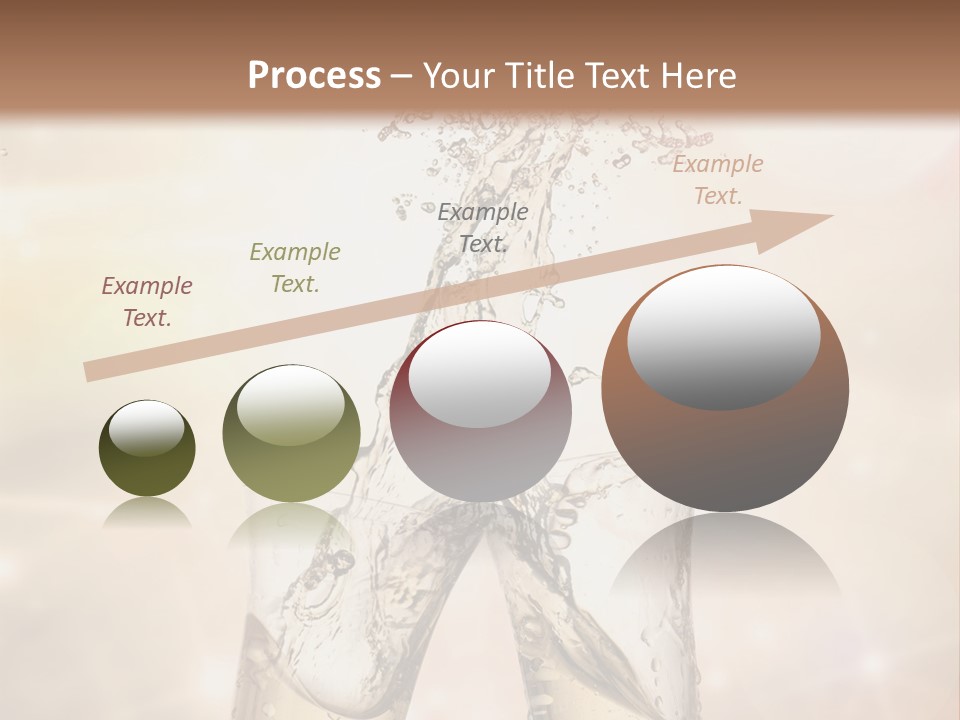 Process – Your Title Text Here

Example Text.

Example Text.

Example Text.

Example Text.